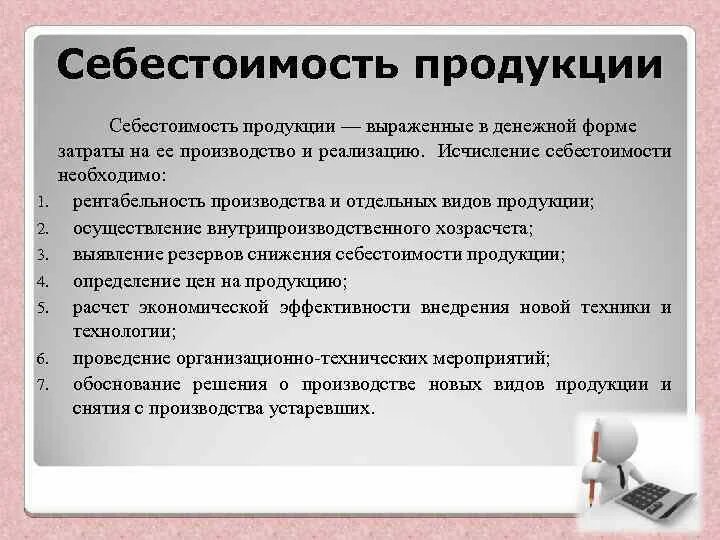 Себестоимость продукции

Себестоимость продукции — выраженные в денежной форме затраты на ее производство и реализацию. Исчисление себестоимости необходимо:

1. рентабельность производства и отдельных видов продукции;
2. осуществление внутрипроизводственного хозрасчета;
3. выявление резервов снижения себестоимости продукции;
4. определение цен на продукцию;
5. расчет экономической эффективности внедрения новой техники и технологии;
6. проведение организационно-технических мероприятий;
7. обоснование решения о производстве новых видов продукции и снятия с производства устаревших.